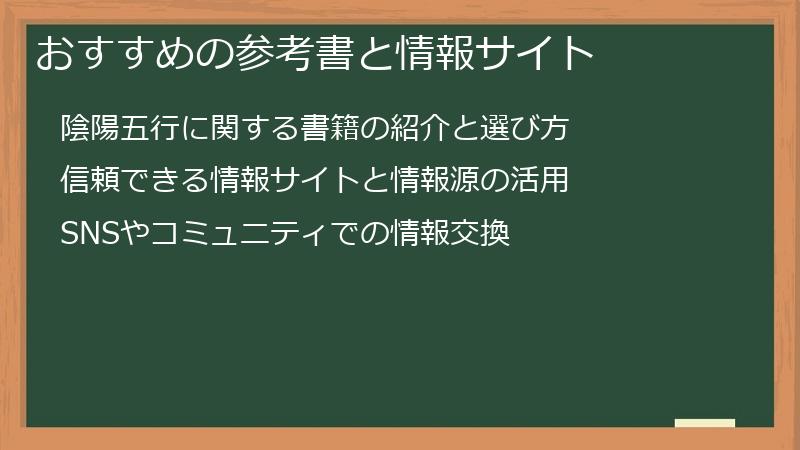 おすすめの参考書と情報サイト

陰陽五行に関する書籍の紹介と選び方

信頼できる情報サイトと情報源の活用

SNSやコミュニティでの情報交換